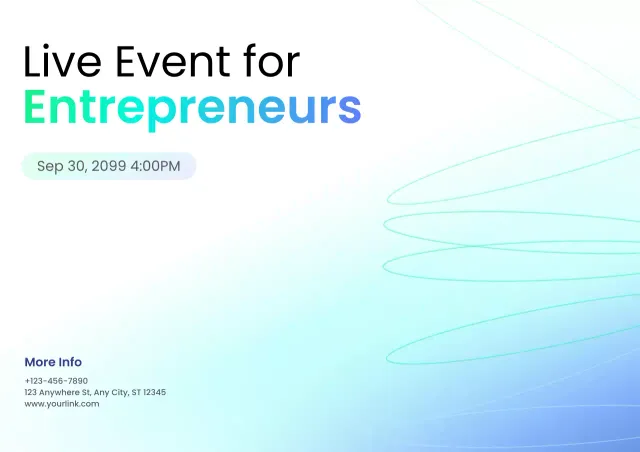 Live Event for
Entrepreneurs

Sep 30, 2099 4:00PM

More Info

+123-456-7890
123 Anywhere St, Any City, ST 12345
www.yourlink.com